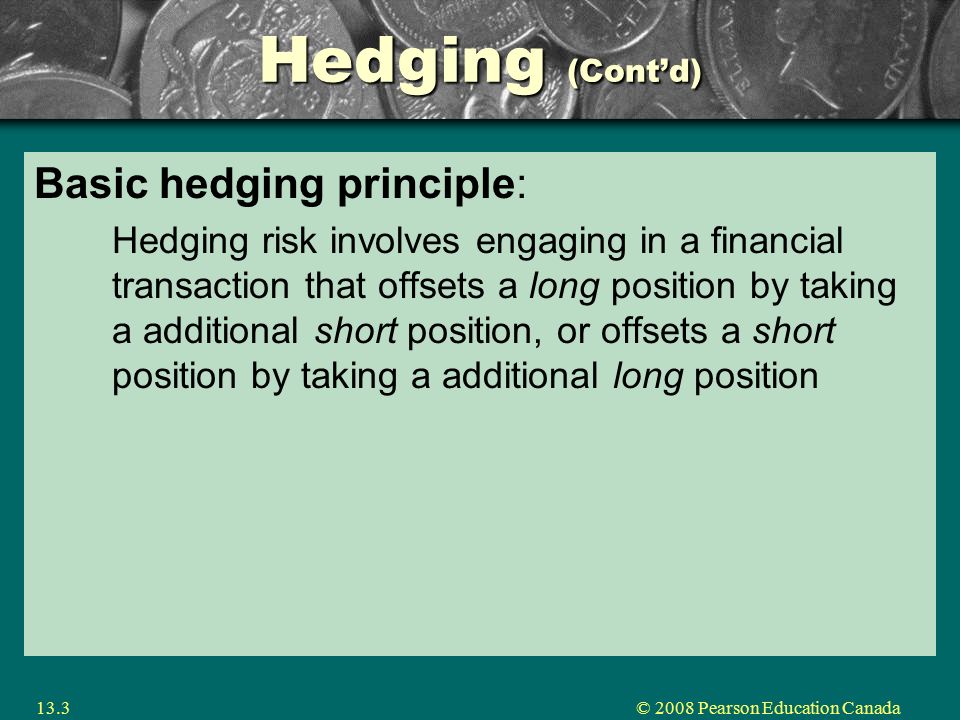 Hedging (Cont'd)

Basic hedging principle:

Hedging risk involves engaging in a financial transaction that offsets a long position by taking a additional short position, or offsets a short position by taking a additional long position

13.3

© 2008 Pearson Education Canada